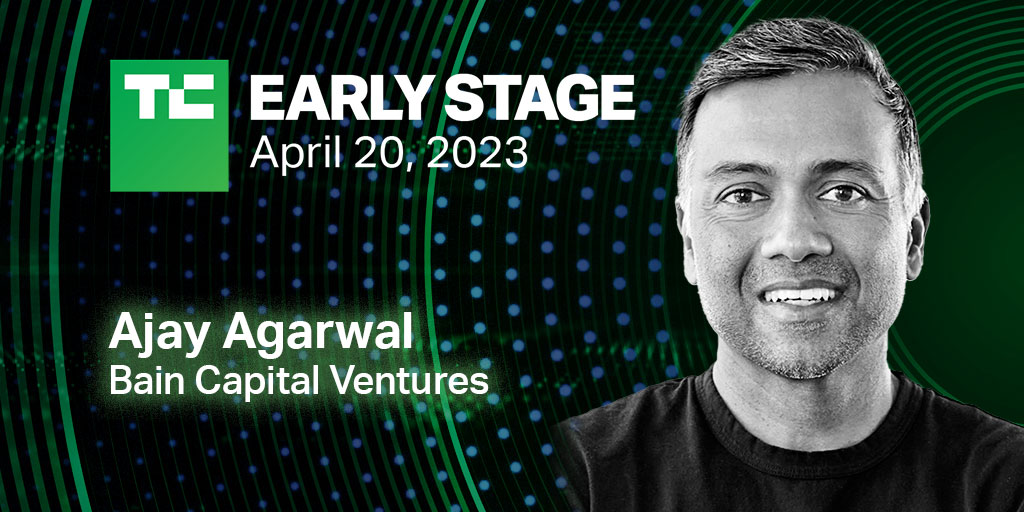 TC EARLY STAGE
April 20, 2023

Ajay Agarwal
Bain Capital Ventures